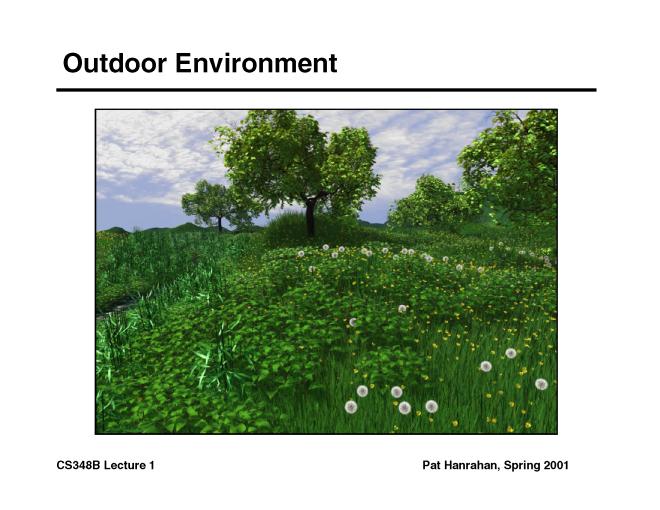 Outdoor Environment

CS348B Lecture 1

Pat Hanrahan, Spring 2001